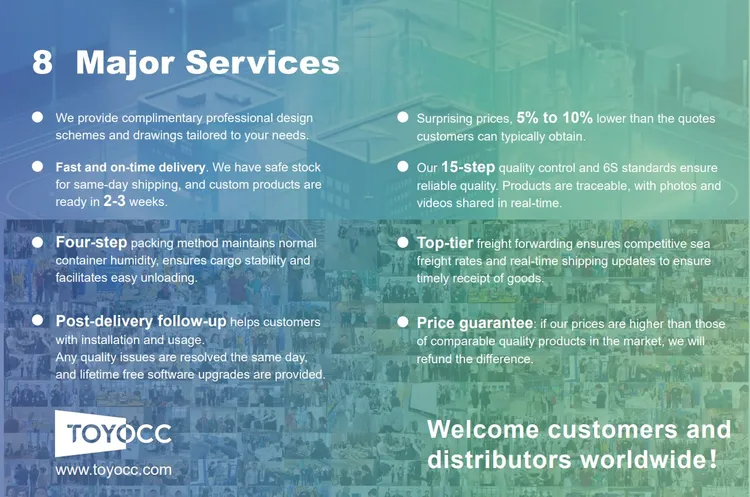 8 Major Services

We provide complimentary professional design schemes and drawings tailored to your needs.

Fast and on-time delivery. We have safe stock for same-day shipping, and custom products are ready in 2-3 weeks.

Four-step packing method maintains normal container humidity, ensures cargo stability and facilitates easy unloading.

Post-delivery follow-up helps customers with installation and usage.
Any quality issues are resolved the same day, and lifetime free software upgrades are provided.

Surprising prices, 5% to 10% lower than the quotes customers can typically obtain.

Our 15-step quality control and 6S standards ensure reliable quality. Products are traceable, with photos and videos shared in real-time.

Top-tier freight forwarding ensures competitive sea freight rates and real-time shipping updates to ensure timely receipt of goods.

Price guarantee: if our prices are higher than those of comparable quality products in the market, we will refund the difference.

TOYOCC
www.toyocc.com

Welcome customers and distributors worldwide!